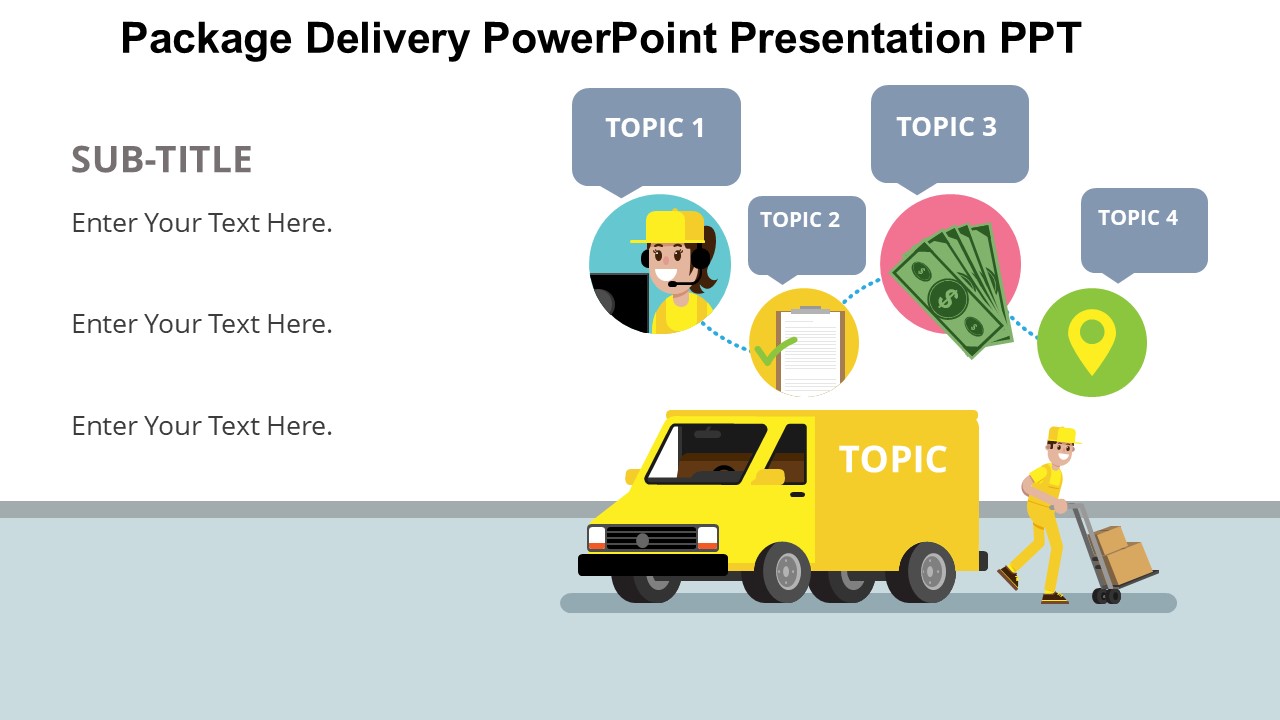 Package Delivery PowerPoint Presentation PPT

SUB-TITLE

Enter Your Text Here.

Enter Your Text Here.

Enter Your Text Here.

TOPIC 1

TOPIC 2

TOPIC 3

TOPIC 4

TOPIC